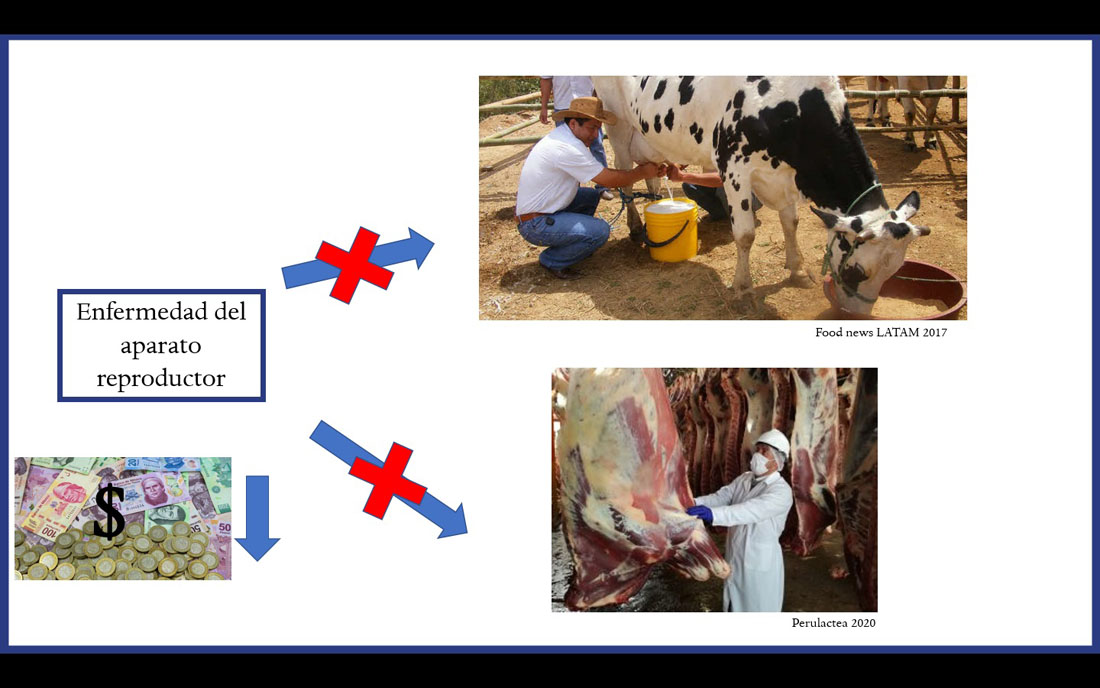 Enfermedad del aparato reproductor

Food news LATAM 2017

$

Perulactea 2020